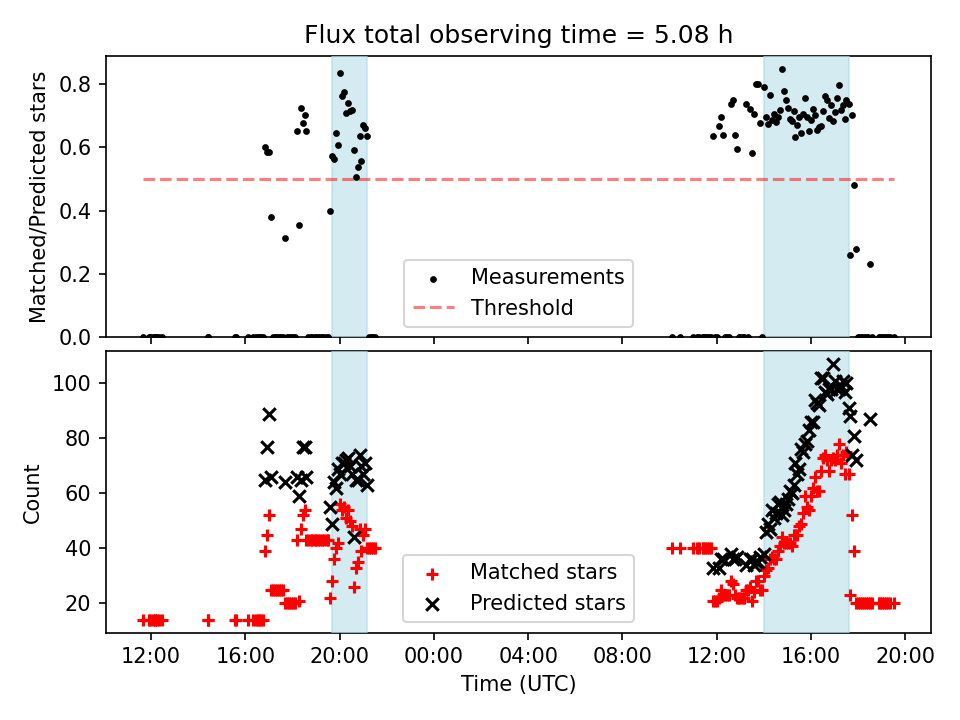 Flux total observing time = 5.08 h

Matched/Predicted stars

0.8
0.6
0.4
0.2
0.0

Measurements
Threshold

Count

100
80
60
40
20

Matched stars
Predicted stars

12:00 16:00 20:00 00:00 04:00 08:00 12:00 16:00 20:00

Time (UTC)